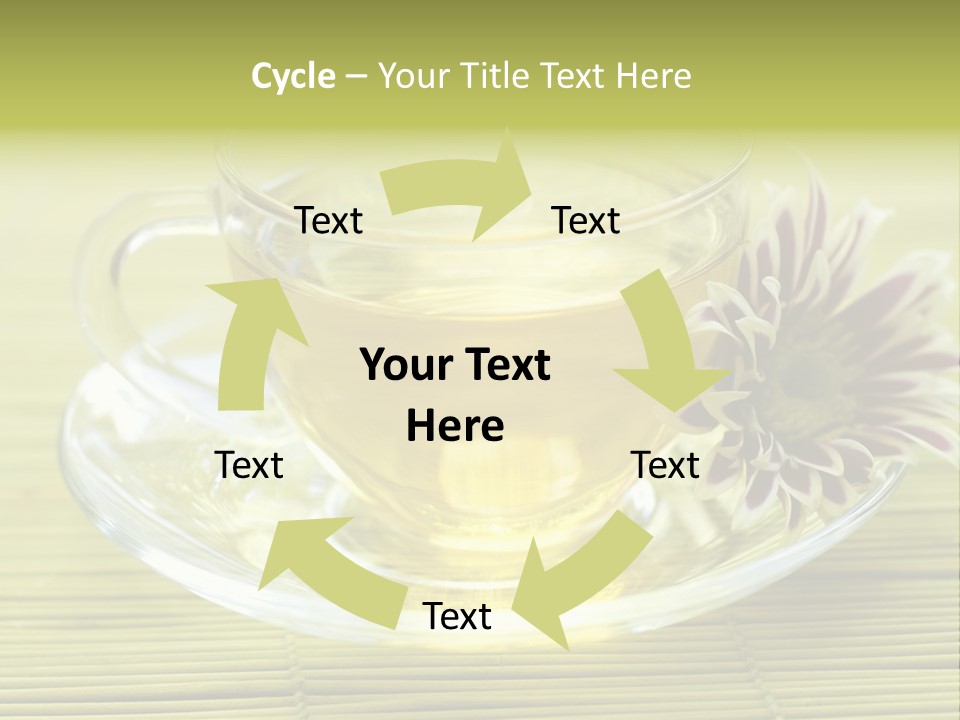 Cycle – Your Title Text Here

Text

Text

Your Text Here

Text

Text

Text